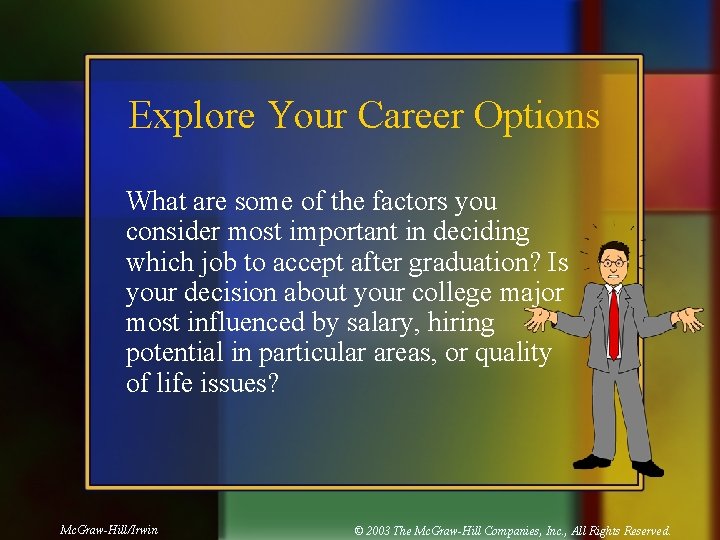 Explore Your Career Options

What are some of the factors you consider most important in deciding which job to accept after graduation? Is your decision about your college major most influenced by salary, hiring potential in particular areas, or quality of life issues?

McGraw-Hill/Irwin

© 2003 The McGraw-Hill Companies, Inc., All Rights Reserved.